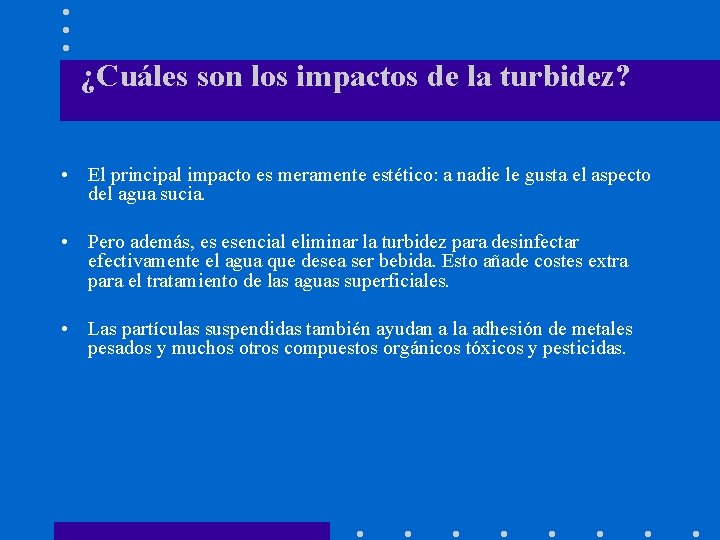 ¿Cuáles son los impactos de la turbidez?

• El principal impacto es meramente estético: a nadie le gusta el aspecto del agua sucia.

• Pero además, es esencial eliminar la turbidez para desinfectar efectivamente el agua que desea ser bebida. Esto añade costes extra para el tratamiento de las aguas superficiales.

• Las partículas suspendidas también ayudan a la adhesión de metales pesados y muchos otros compuestos orgánicos tóxicos y pesticidas.